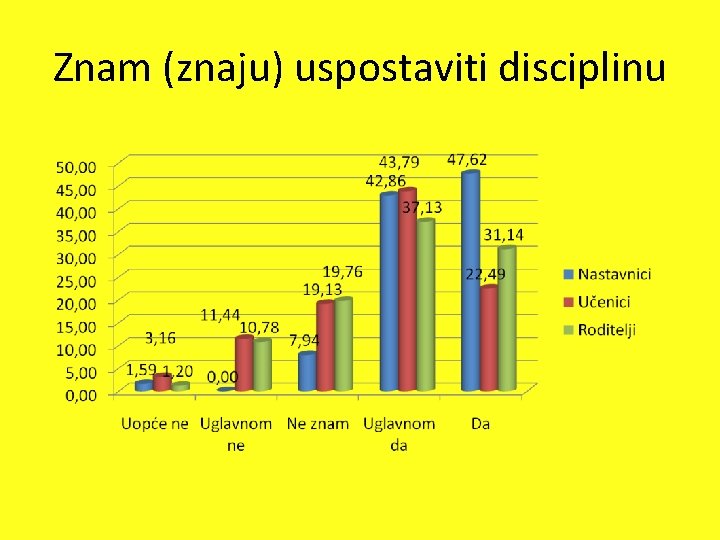 Znam (znaju) uspostaviti disciplinu

50,00
45,00
40,00
35,00
30,00
25,00
20,00
15,00
10,00
5,00
0,00

1,59 3,16 1,20
0,00 11,44 10,78
7,94 19,13 19,76
42,86 43,79 37,13
47,62 22,49 31,14

Uopće ne
Uglavnom ne
Ne znam
Uglavnom da
Da

Nastavnici
Učenici
Roditelji